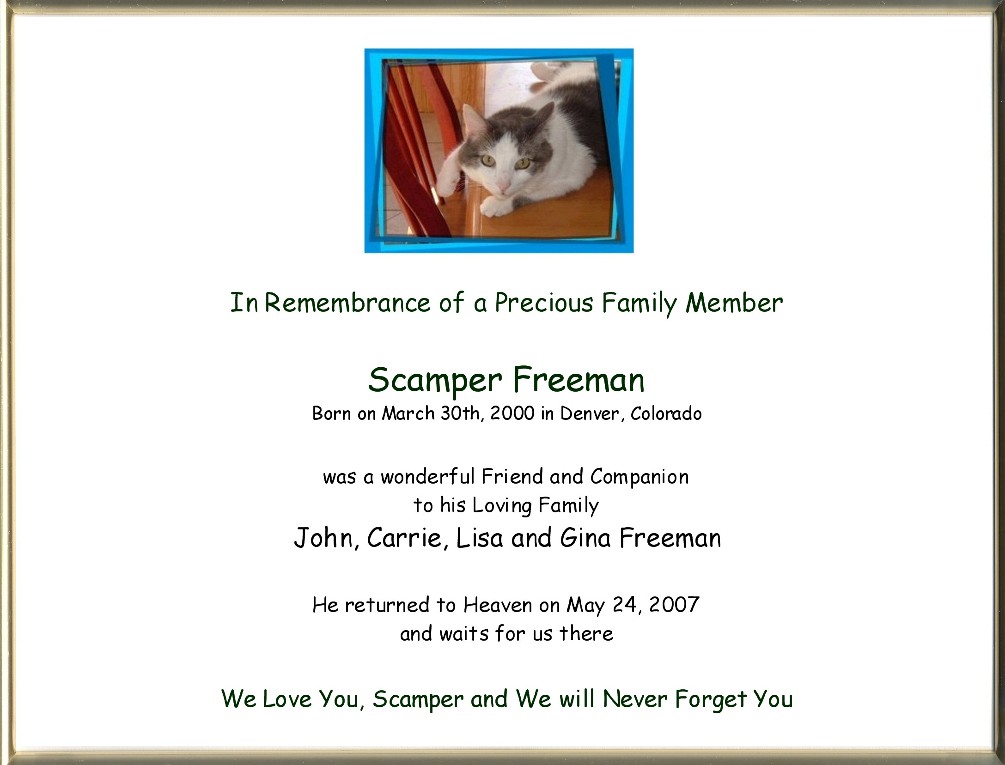 In Remembrance of a Precious Family Member

Scamper Freeman
Born on March 30th, 2000 in Denver, Colorado

was a wonderful Friend and Companion
to his Loving Family
John, Carrie, Lisa and Gina Freeman

He returned to Heaven on May 24, 2007
and waits for us there

We Love You, Scamper and We will Never Forget You